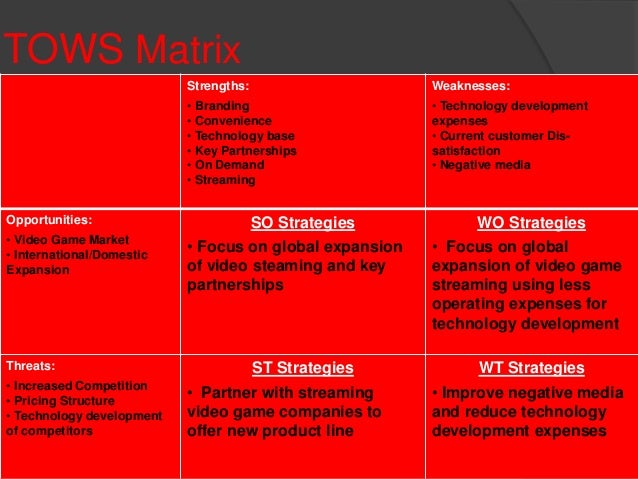 TOWS Matrix

| | Strengths: • Branding • Convenience • Technology base • Key Partnerships • On Demand • Streaming | Weaknesses: • Technology development expenses • Current customer Dis-satisfaction • Negative media |
|---|---|---|
| Opportunities: • Video Game Market • International/Domestic Expansion | SO Strategies • Focus on global expansion of video steaming and key partnerships | WO Strategies • Focus on global expansion of video game streaming using less operating expenses for technology development |
| Threats: • Increased Competition • Pricing Structure • Technology development of competitors | ST Strategies • Partner with streaming video game companies to offer new product line | WT Strategies • Improve negative media and reduce technology development expenses |